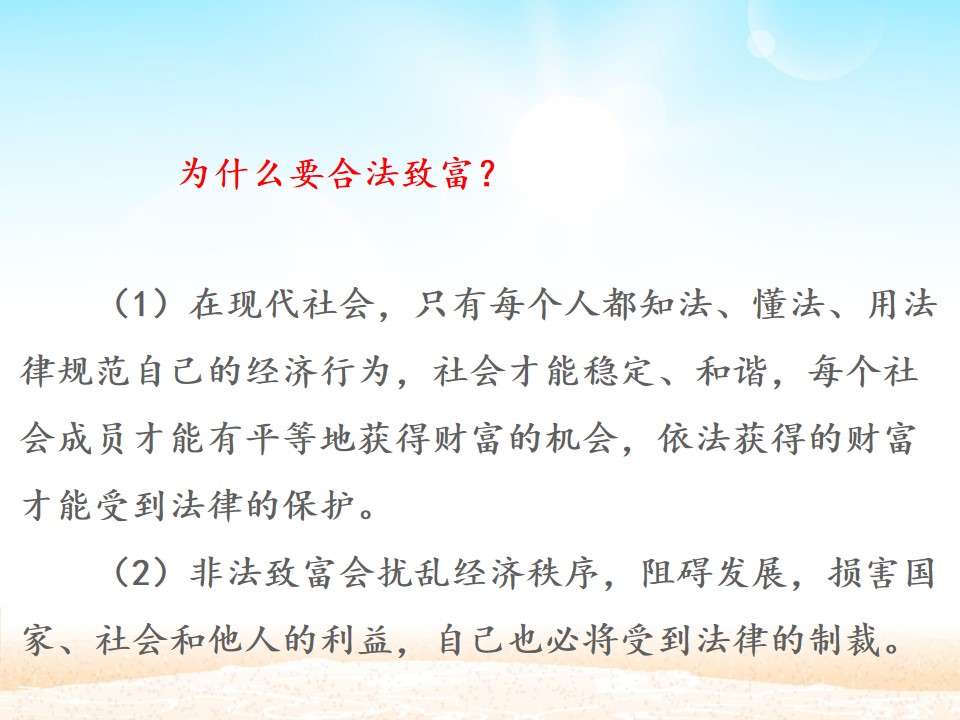 为什么要合法致富？

（1）在现代社会，只有每个人都知法、懂法、用法律规范自己的经济行为，社会才能稳定、和谐，每个社会成员才能有平等地获得财富的机会，依法获得的财富才能受到法律的保护。

（2）非法致富会扰乱经济秩序，阻碍发展，损害国家、社会和他人的利益，自己也必将受到法律的制裁。